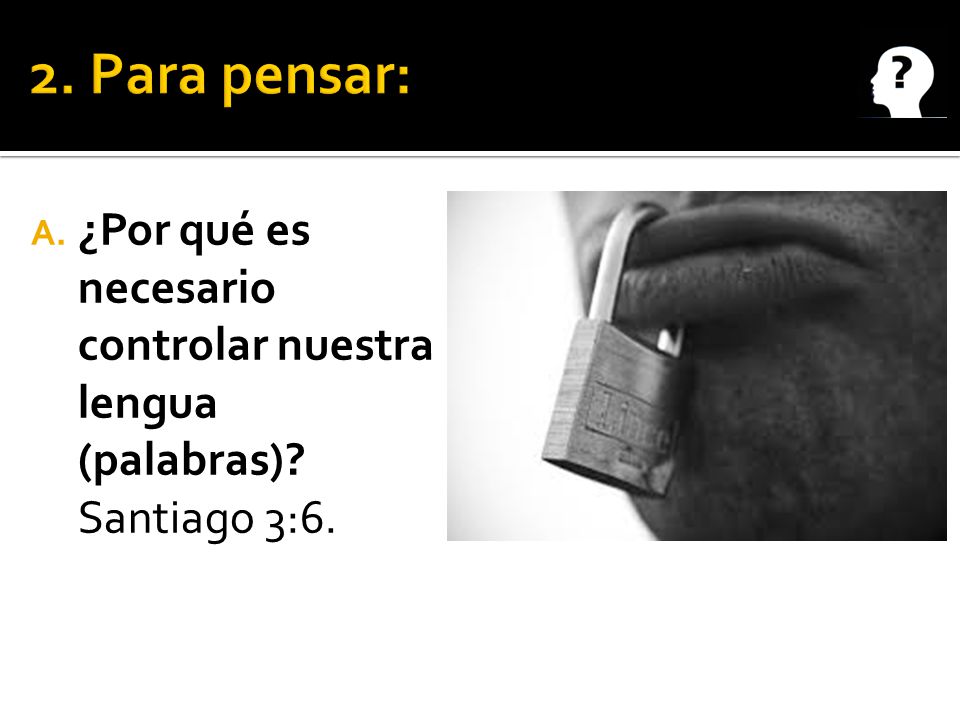 2. Para pensar:

?

A. ¿Por qué es necesario controlar nuestra lengua (palabras)? Santiago 3:6.